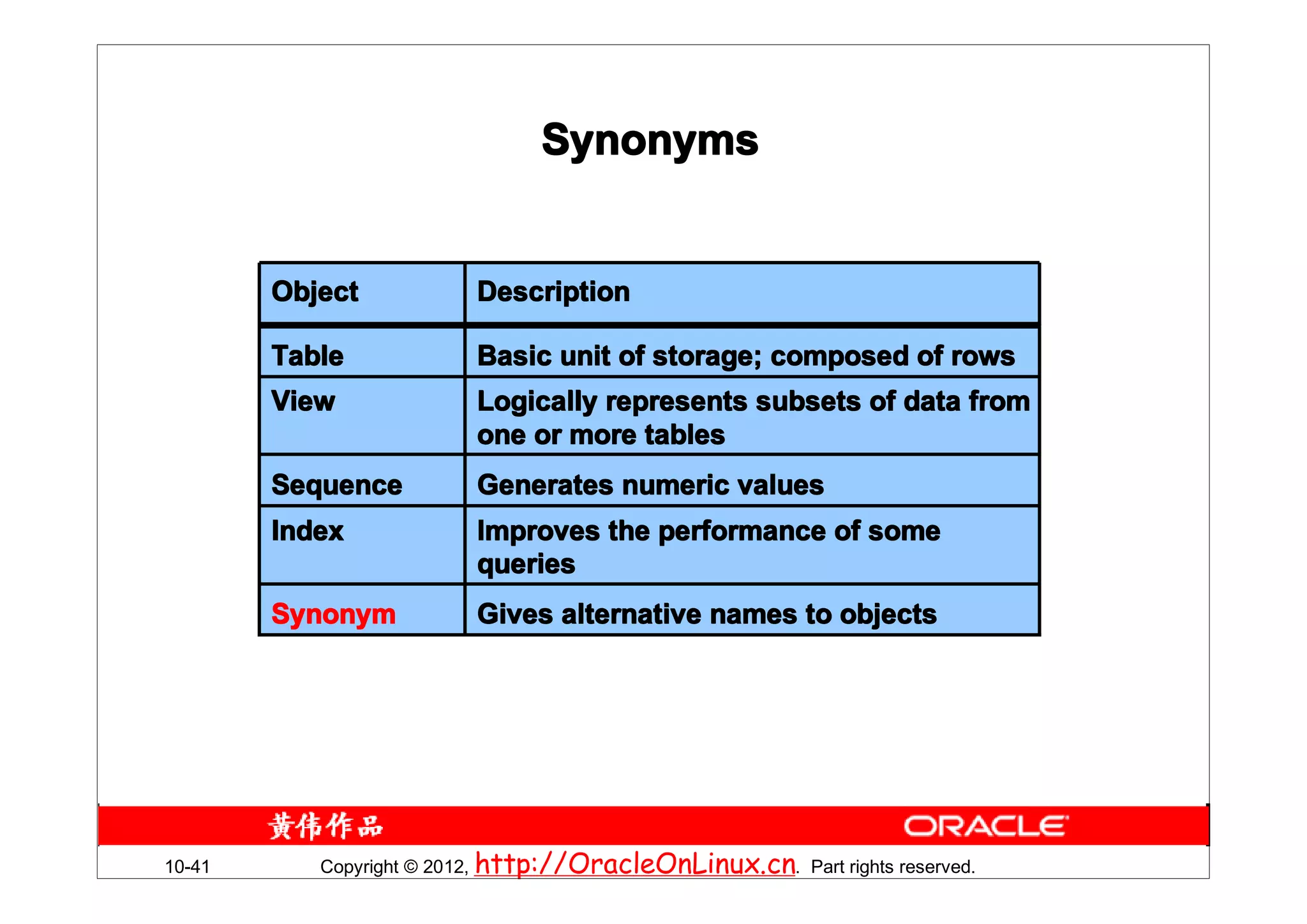 Synonyms

| Object | Description |
|---|---|
| Table | Basic unit of storage; composed of rows |
| View | Logically represents subsets of data from one or more tables |
| Sequence | Generates numeric values |
| Index | Improves the performance of some queries |
| Synonym | Gives alternative names to objects |

黄伟作品

ORACLE

10-41 Copyright © 2012, http://OracleOnLinux.cn. Part rights reserved.